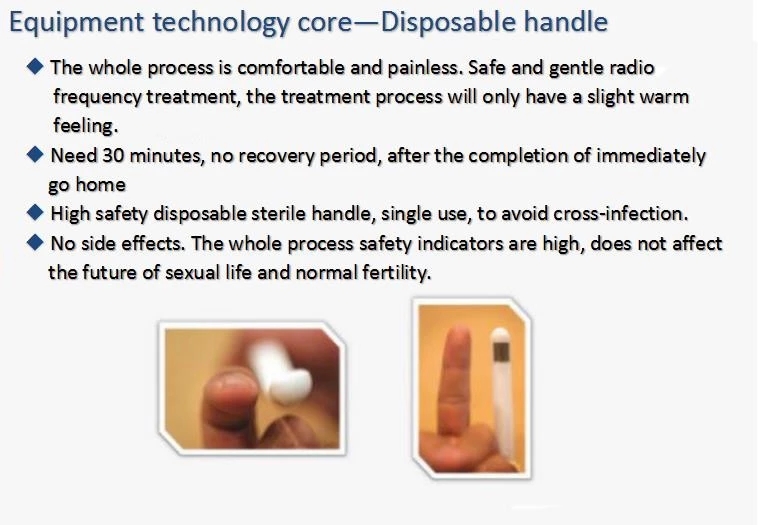 Equipment technology core—Disposable handle

◆ The whole process is comfortable and painless. Safe and gentle radio frequency treatment, the treatment process will only have a slight warm feeling.

◆ Need 30 minutes, no recovery period, after the completion of immediately go home

◆ High safety disposable sterile handle, single use, to avoid cross-infection.

◆ No side effects. The whole process safety indicators are high, does not affect the future of sexual life and normal fertility.